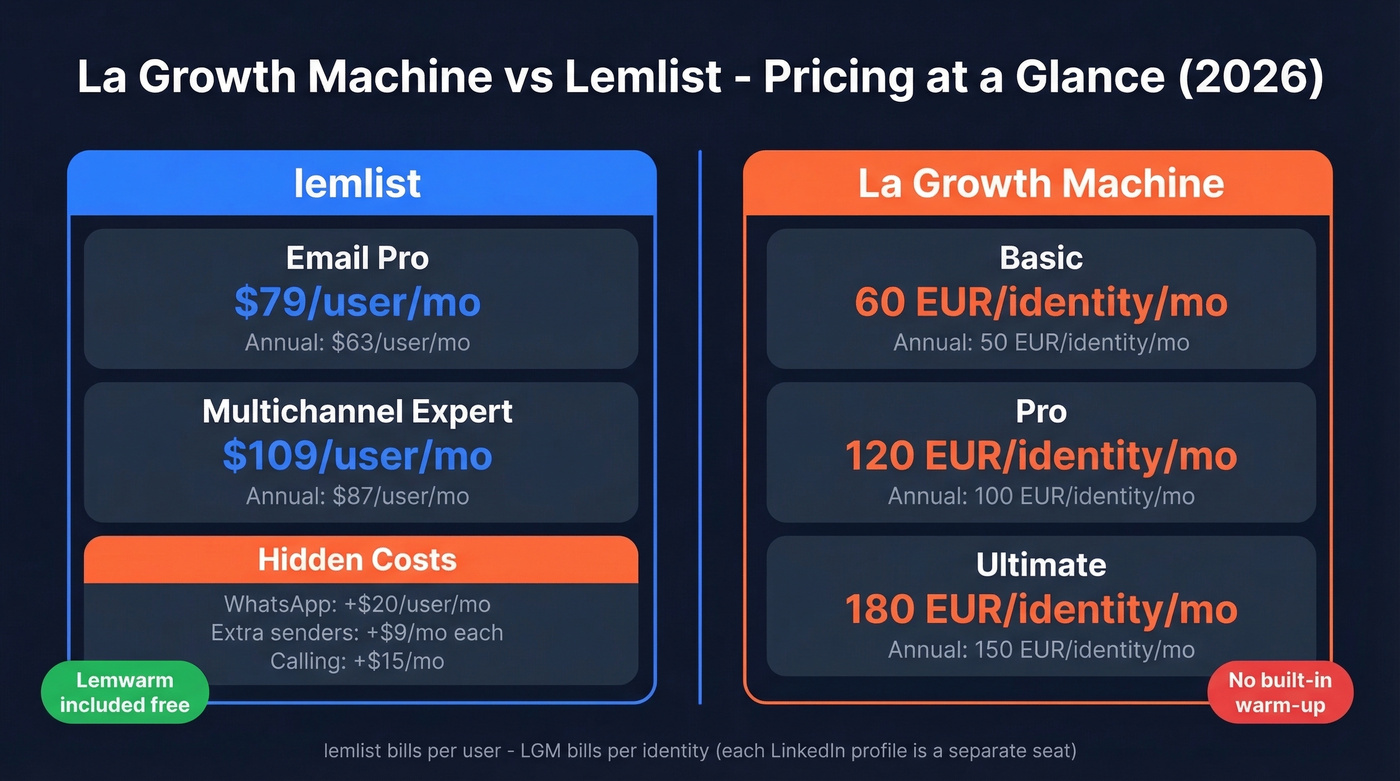 La Growth Machine vs Lemlist - Pricing at a Glance (2026)

lemlist

Email Pro
$79/user/mo
Annual: $63/user/mo

Multichannel Expert
$109/user/mo
Annual: $87/user/mo

Hidden Costs
WhatsApp: +$20/user/mo
Extra senders: +$9/mo each
Calling: +$15/mo

Lemwarm included free

La Growth Machine

Basic
60 EUR/identity/mo
Annual: 50 EUR/identity/mo

Pro
120 EUR/identity/mo
Annual: 100 EUR/identity/mo

Ultimate
180 EUR/identity/mo
Annual: 150 EUR/identity/mo

No built-in warm-up

lemlist bills per user - LGM bills per identity (each LinkedIn profile is a separate seat)